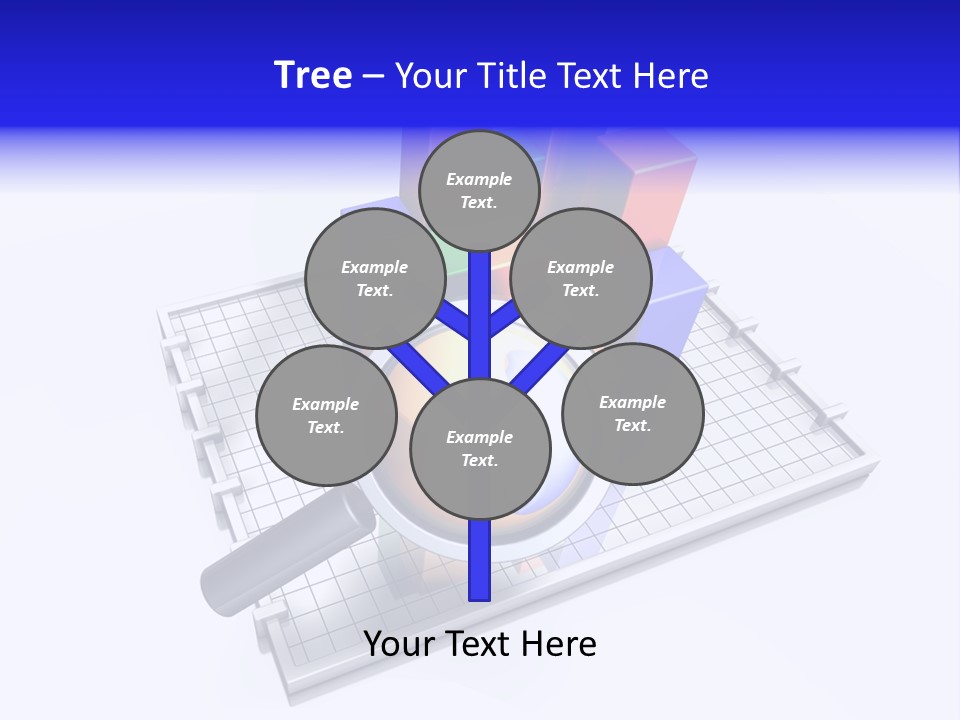 Tree – Your Title Text Here

Example Text.

Example Text.

Example Text.

Example Text.

Example Text.

Example Text.

Your Text Here